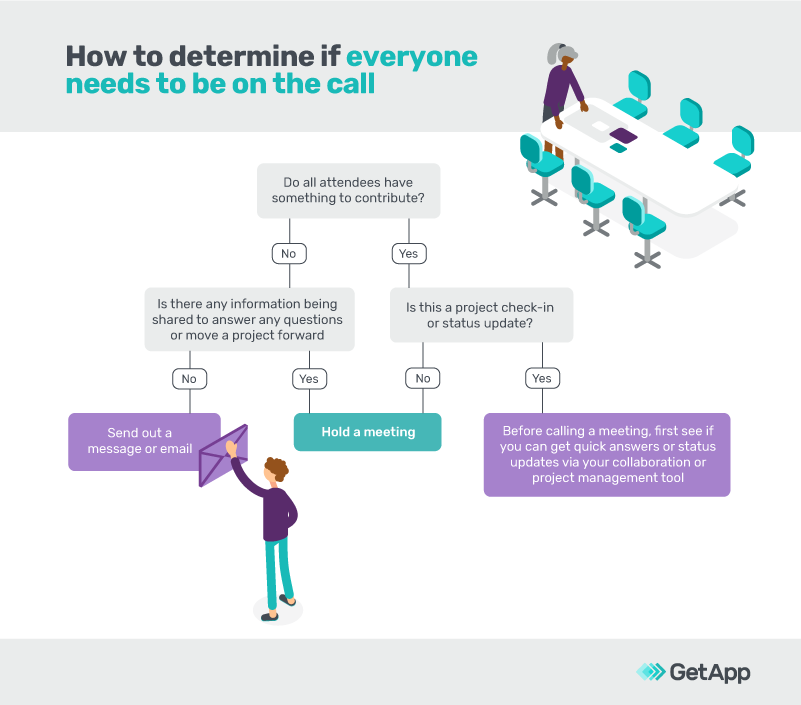 How to determine if everyone needs to be on the call

Do all attendees have something to contribute?

No

Yes

Is there any information being shared to answer any questions or move a project forward

Is this a project check-in or status update?

No

Yes

No

Yes

Send out a message or email

Hold a meeting

Before calling a meeting, first see if you can get quick answers or status updates via your collaboration or project management tool

GetApp